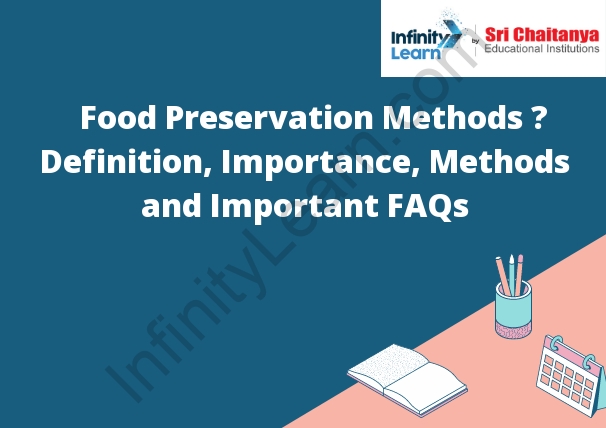 Infinity Learn by Sri Chaitanya Educational Institutions

Food Preservation Methods ? Definition, Importance, Methods and Important FAQs

InfinityLearn.com